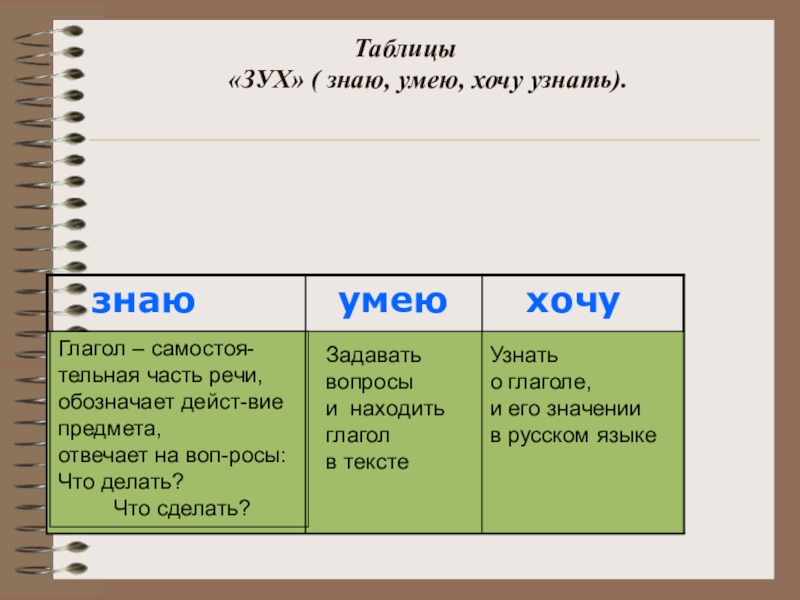 Таблицы
«ЗУХ» ( знаю, умею, хочу узнать).

| знаю | умею | хочу |
|---|---|---|
| Глагол – самостоятельная часть речи, обозначает дейст-вие предмета, отвечает на воп-росы: Что делать? Что сделать? | Задавать вопросы и находить глагол в тексте | Узнать о глаголе, и его значении в русском языке |